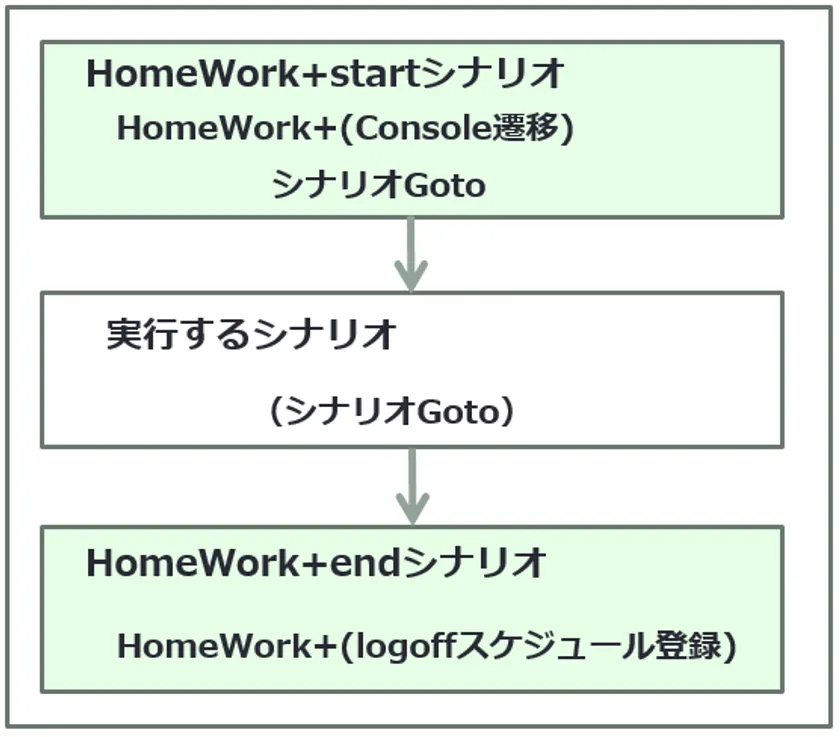 HomeWork+startシナリオ
HomeWork+(Console遷移)
シナリオGoto

実行するシナリオ
（シナリオGoto）

HomeWork+endシナリオ
HomeWork+(logoffスケジュール登録)